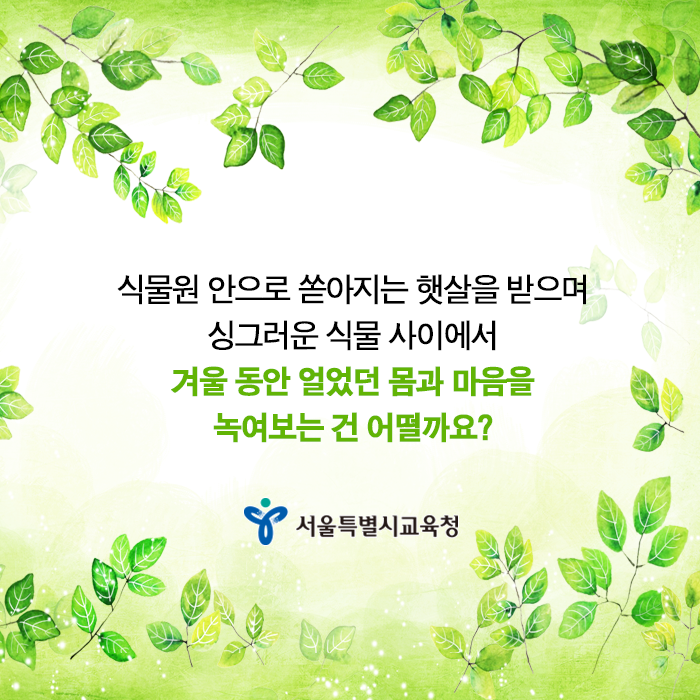 식물원 안으로 쏟아지는 햇살을 받으며
싱그러운 식물 사이에서
겨울 동안 얼었던 몸과 마음을
녹여보는 건 어떨까요?

서울특별시교육청